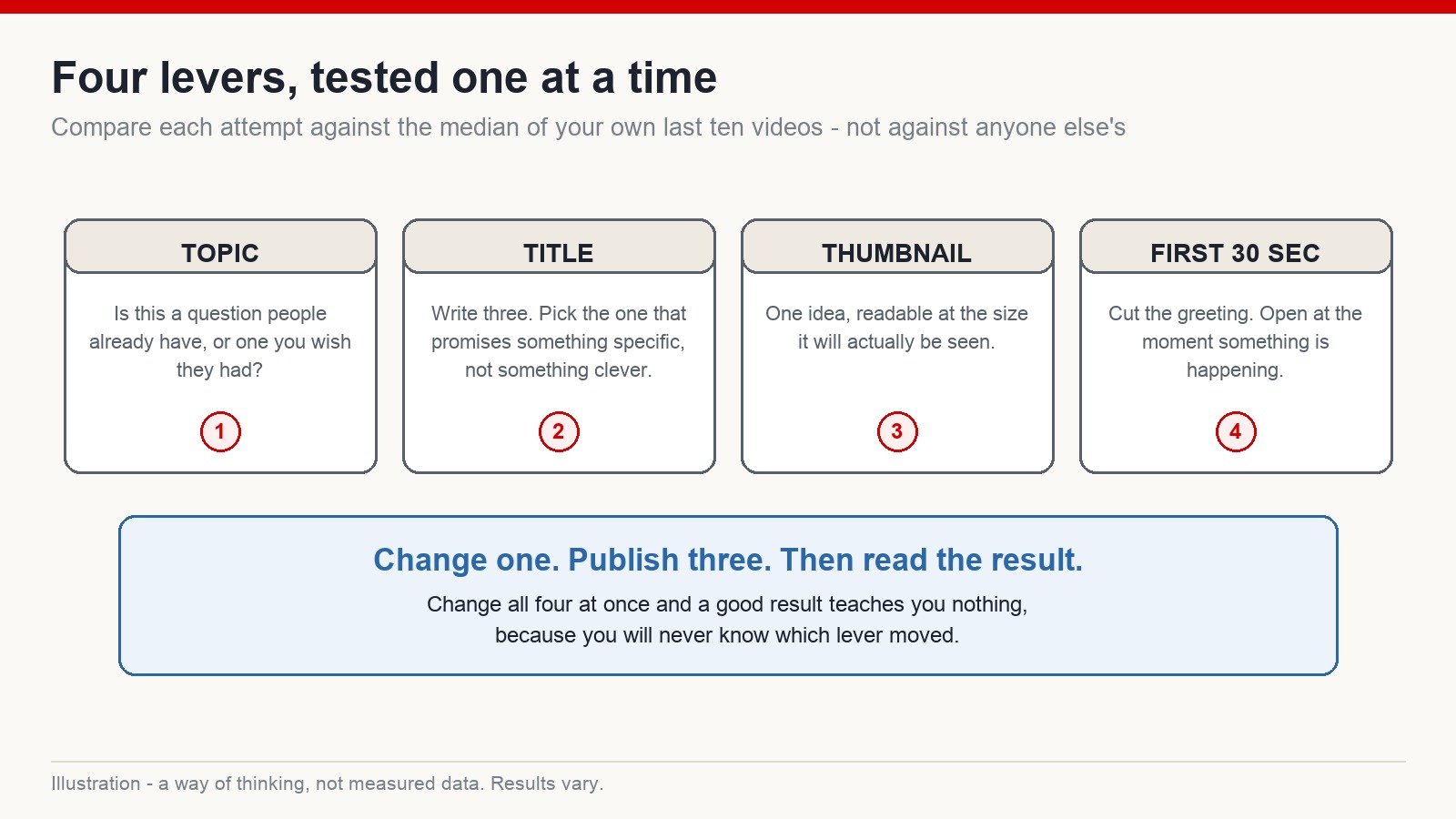 Four levers, tested one at a time

Compare each attempt against the median of your own last ten videos - not against anyone else's

TOPIC

Is this a question people already have, or one you wish they had?

1

TITLE

Write three. Pick the one that promises something specific, not something clever.

2

THUMBNAIL

One idea, readable at the size it will actually be seen.

3

FIRST 30 SEC

Cut the greeting. Open at the moment something is happening.

4

Change one. Publish three. Then read the result.

Change all four at once and a good result teaches you nothing, because you will never know which lever moved.

Illustration - a way of thinking, not measured data. Results vary.